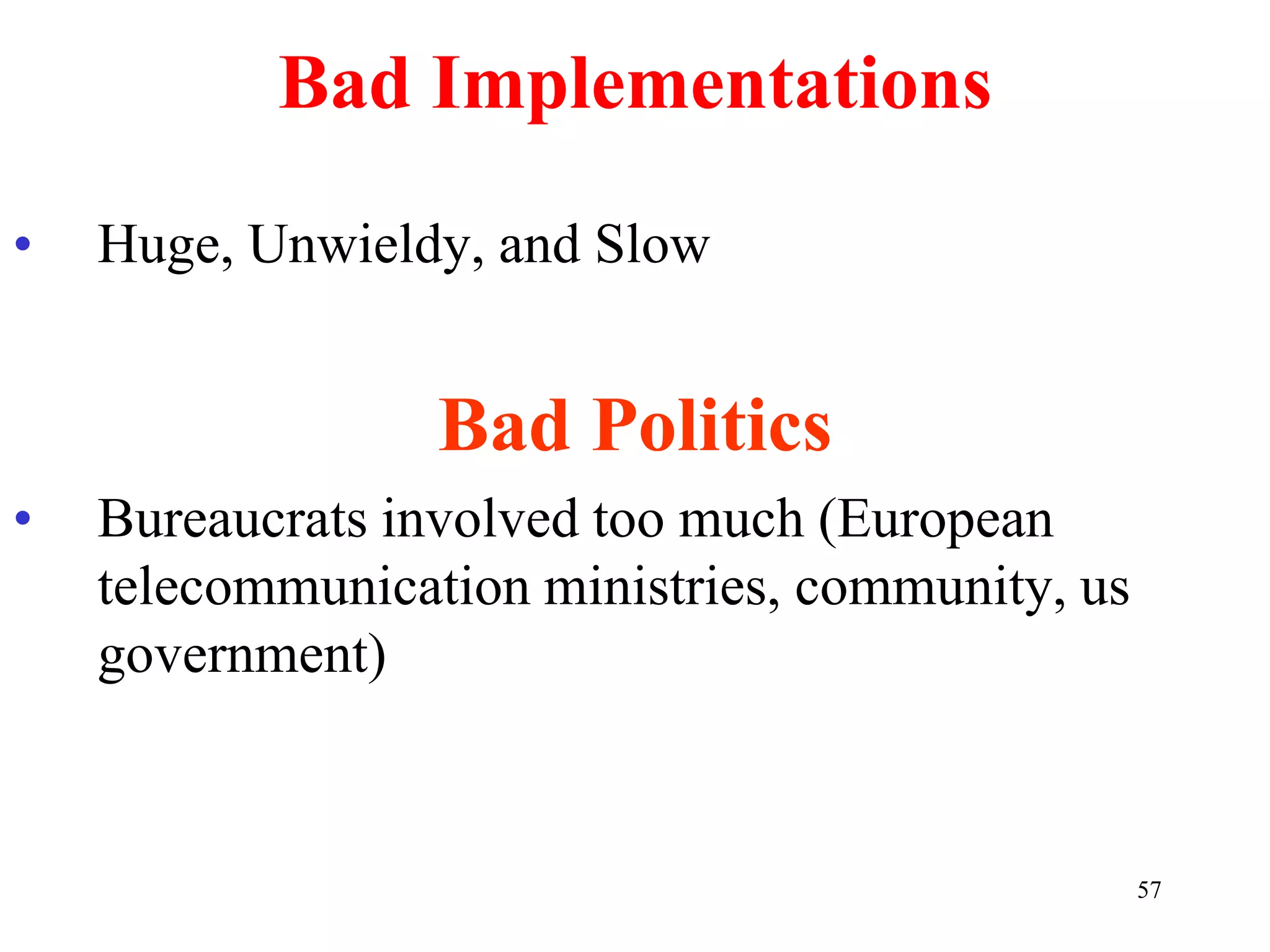 Bad Implementations

• Huge, Unwieldy, and Slow

Bad Politics

• Bureaucrats involved too much (European telecommunication ministries, community, us government)

57